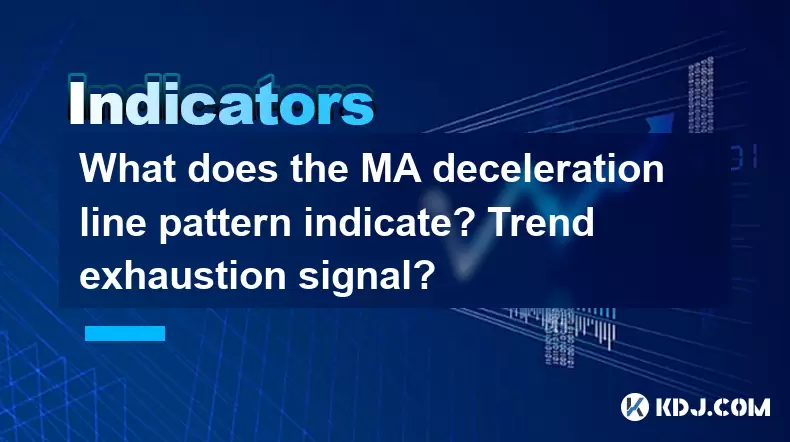 Indicators

What does the MA deceleration line pattern indicate? Trend exhaustion signal?

KDJ.COM